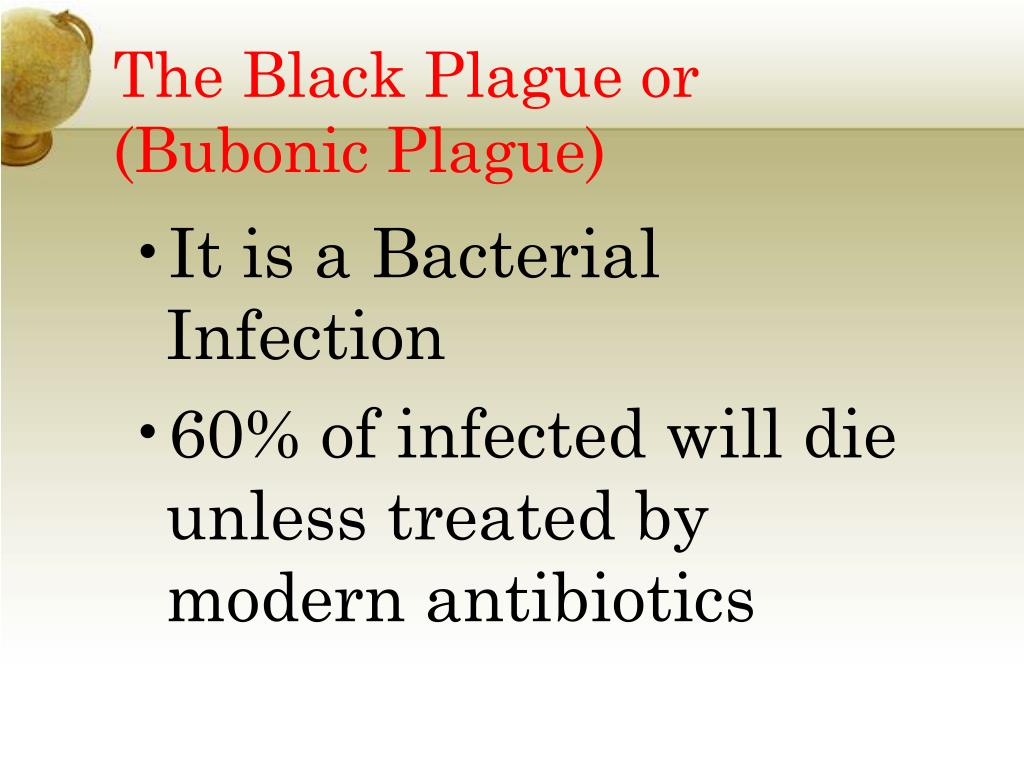 The Black Plague or (Bubonic Plague)

• It is a Bacterial Infection

• 60% of infected will die unless treated by modern antibiotics